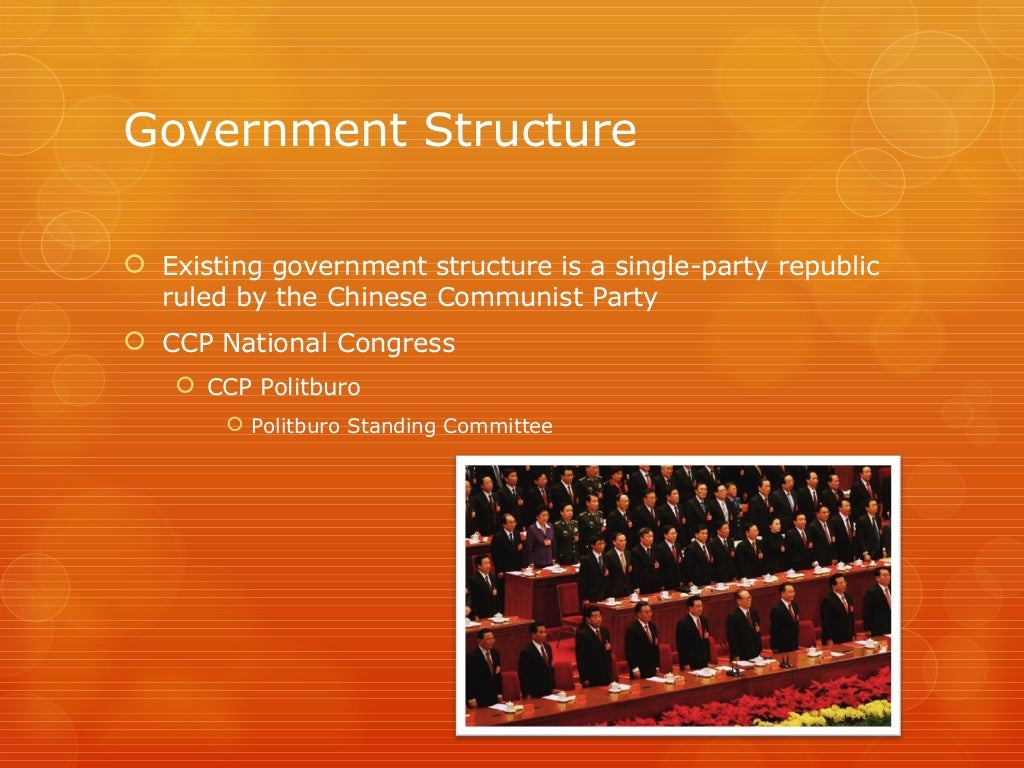 Government Structure

Existing government structure is a single-party republic ruled by the Chinese Communist Party

CCP National Congress

CCP Politburo

Politburo Standing Committee